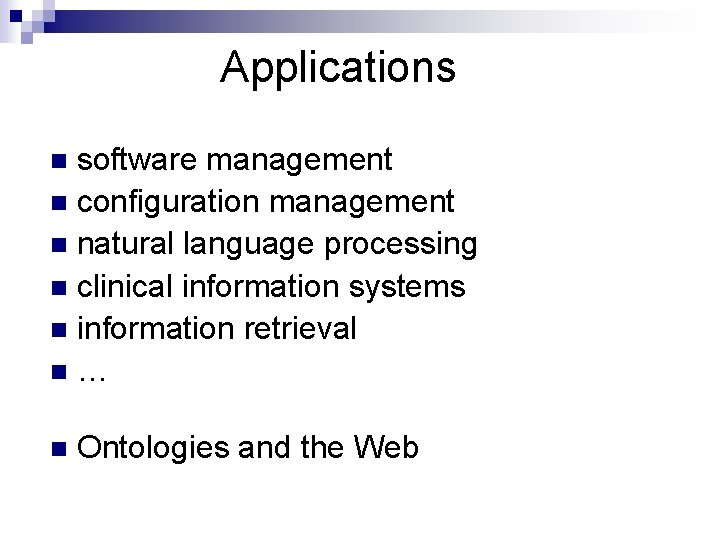 Applications

- software management
- configuration management
- natural language processing
- clinical information systems
- information retrieval
- …

- Ontologies and the Web